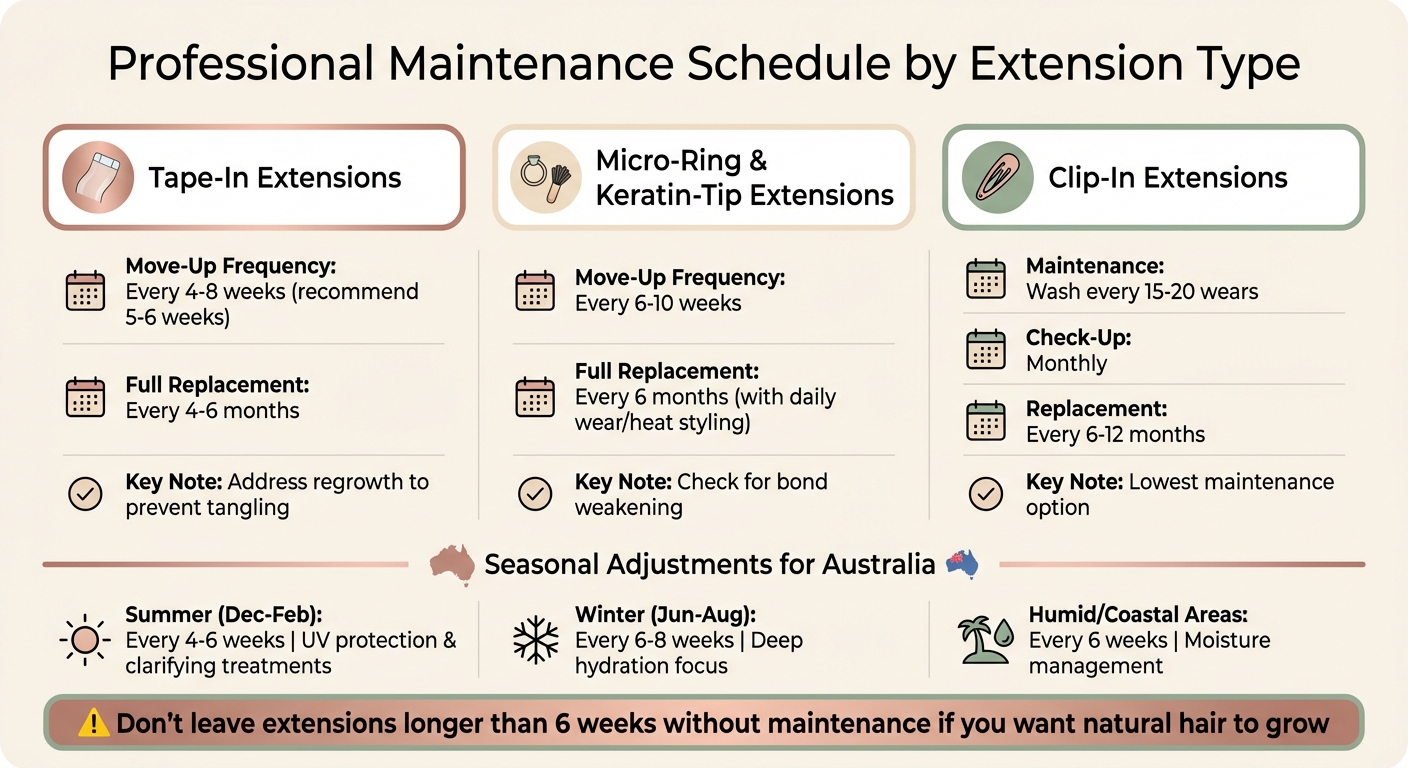 Professional Maintenance Schedule by Extension Type

Tape-In Extensions

Move-Up Frequency:
Every 4-8 weeks (recommend 5-6 weeks)

Full Replacement:
Every 4-6 months

Key Note: Address regrowth to prevent tangling

Micro-Ring & Keratin-Tip Extensions

Move-Up Frequency:
Every 6-10 weeks

Full Replacement:
Every 6 months (with daily wear/heat styling)

Key Note: Check for bond weakening

Clip-In Extensions

Maintenance:
Wash every 15-20 wears

Check-Up:
Monthly

Replacement:
Every 6-12 months

Key Note: Lowest maintenance option

Seasonal Adjustments for Australia

Summer (Dec-Feb):
Every 4-6 weeks | UV protection & clarifying treatments

Winter (Jun-Aug):
Every 6-8 weeks | Deep hydration focus

Humid/Coastal Areas:
Every 6 weeks | Moisture management

⚠️ Don't leave extensions longer than 6 weeks without maintenance if you want natural hair to grow